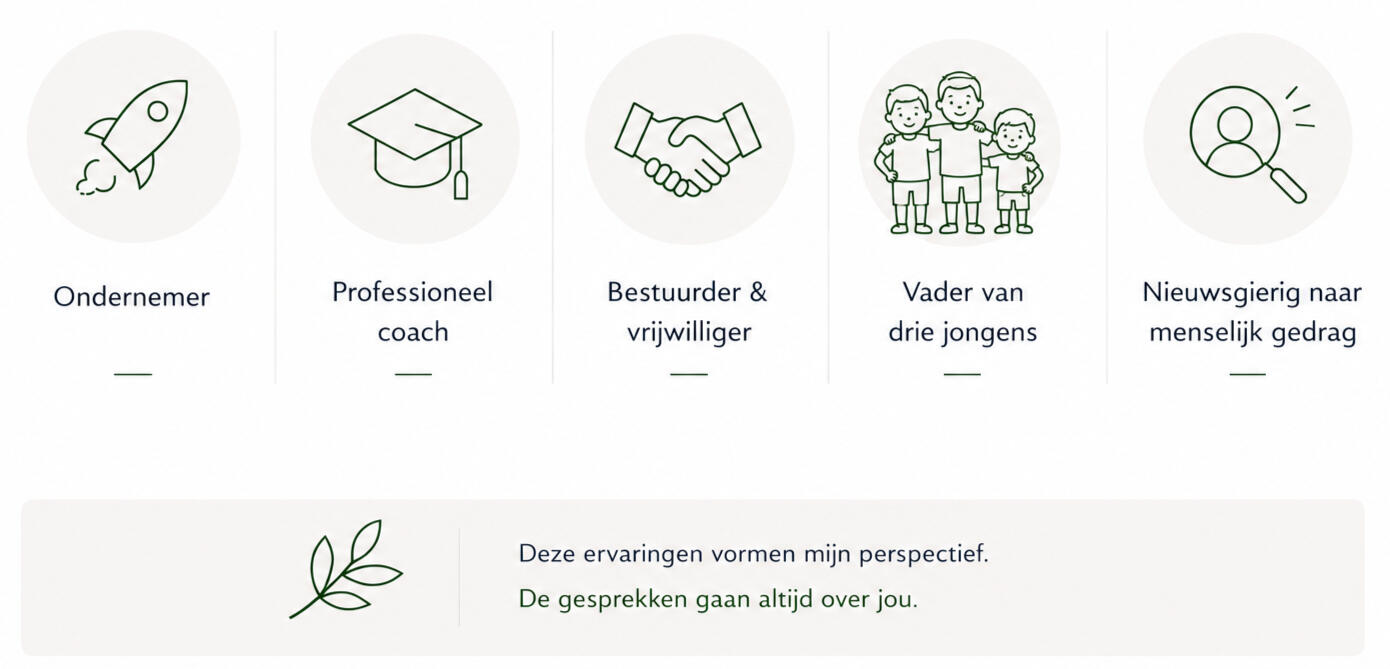 Ondernemer

Professioneel coach

Bestuurder & vrijwilliger

Vader van drie jongens

Nieuwsgierig naar menselijk gedrag

Deze ervaringen vormen mijn perspectief.

De gesprekken gaan altijd over jou.